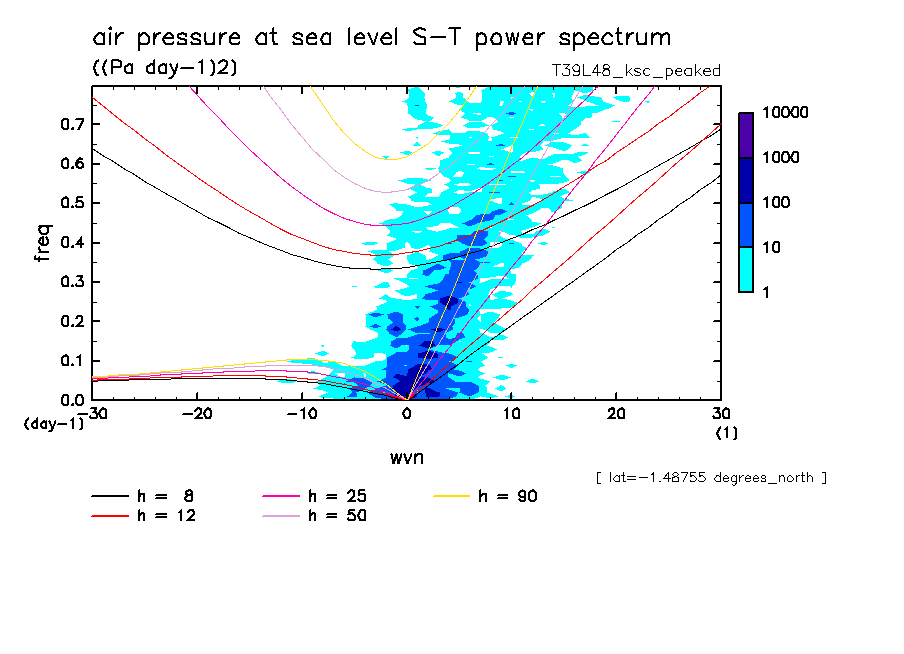 air pressure at sea level S-T power spectrum
((Pa day-1)2)
T39L48_ksc_peaked

freq
0.7
0.6
0.5
0.4
0.3
0.2
0.1
0.0
(day-1)

-30
-20
-10
0
10
20
30
(1)
wvn

10000
1000
100
10
1

[ lat=-1.48755 degrees_north ]

h = 8
h = 12
h = 25
h = 50
h = 90